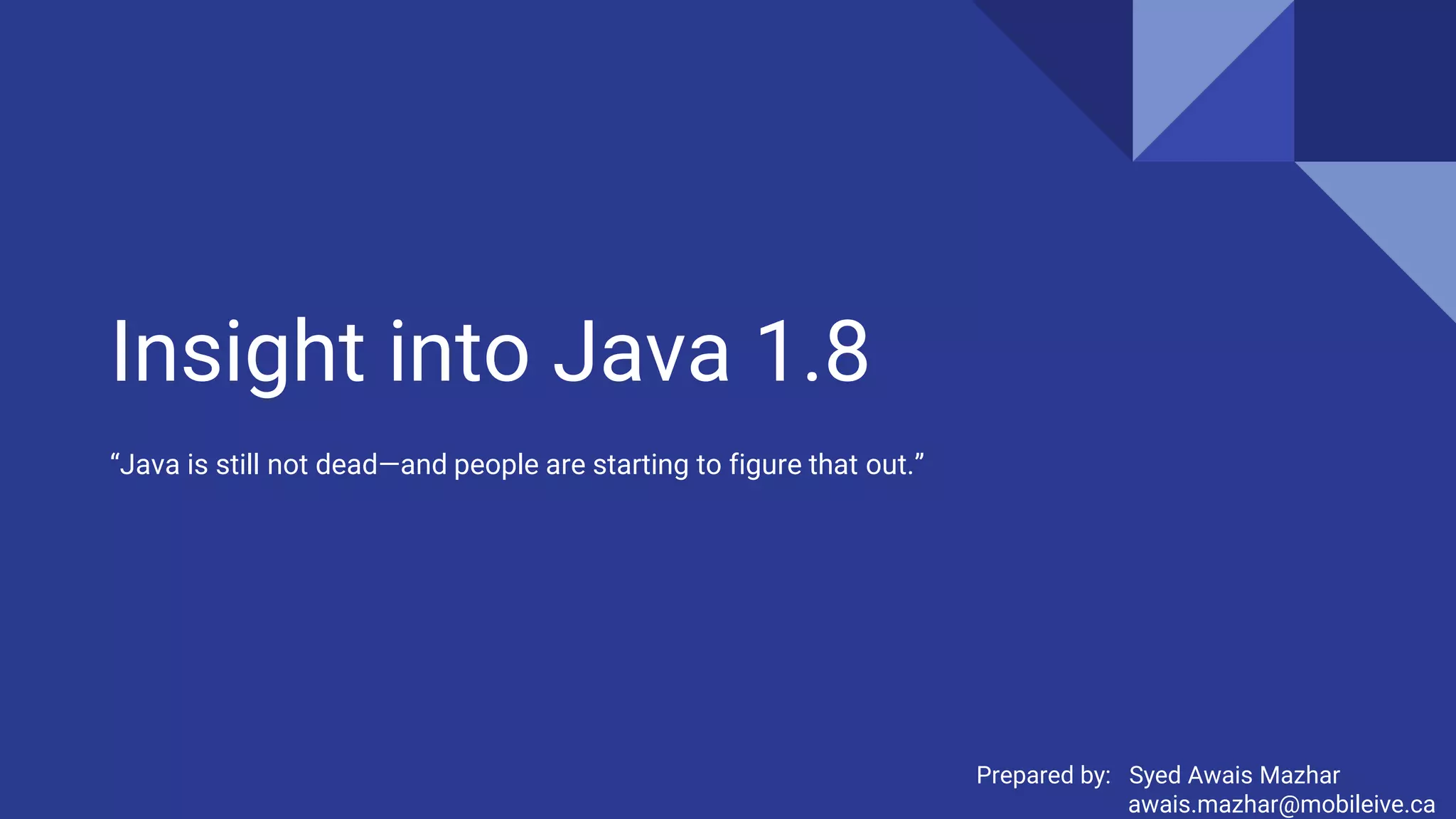 Insight into Java 1.8

“Java is still not dead—and people are starting to figure that out.”

Prepared by: Syed Awais Mazhar
awais.mazhar@mobileive.ca